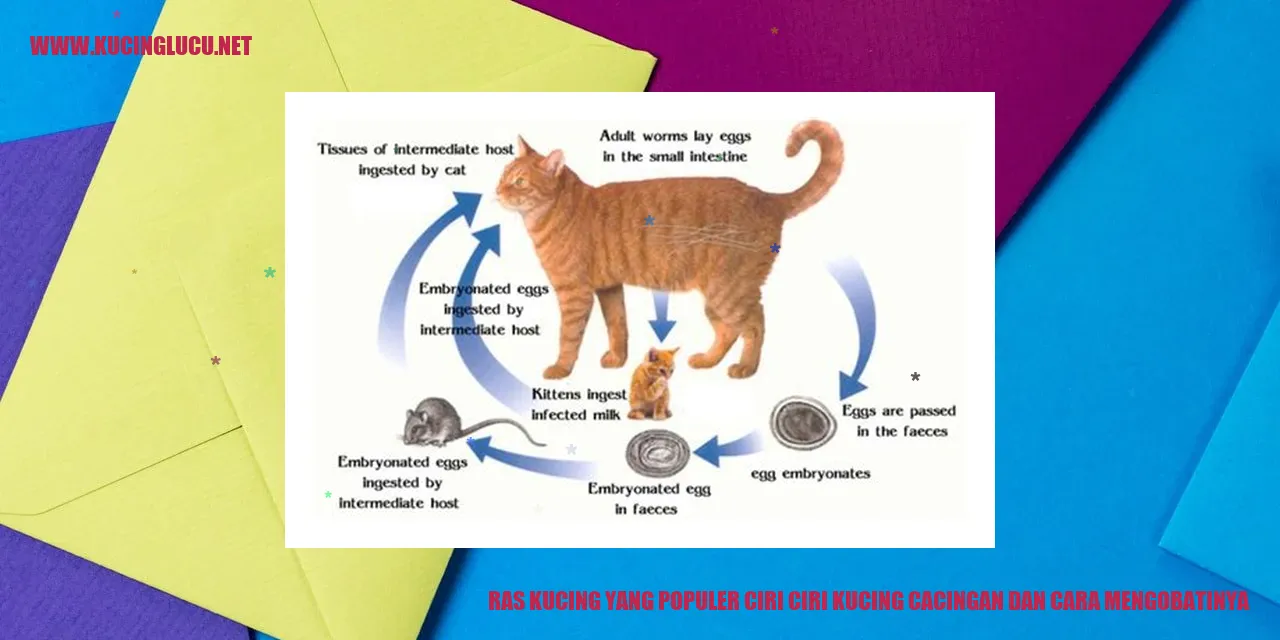 WWW.KUCINGLUCU.NET

Tissues of intermediate host ingested by cat

Adult worms lay eggs in the small intestine

Embryonated eggs ingested by intermediate host

Kittens ingest infected milk

Eggs are passed in the faeces

egg embryonates

Embryonated egg in faeces

Embryonated eggs ingested by intermediate host

RAS KUCING YANG POPULER CIRI CIRI KUCING CACINGAN DAN CARA MENGOBATINYA